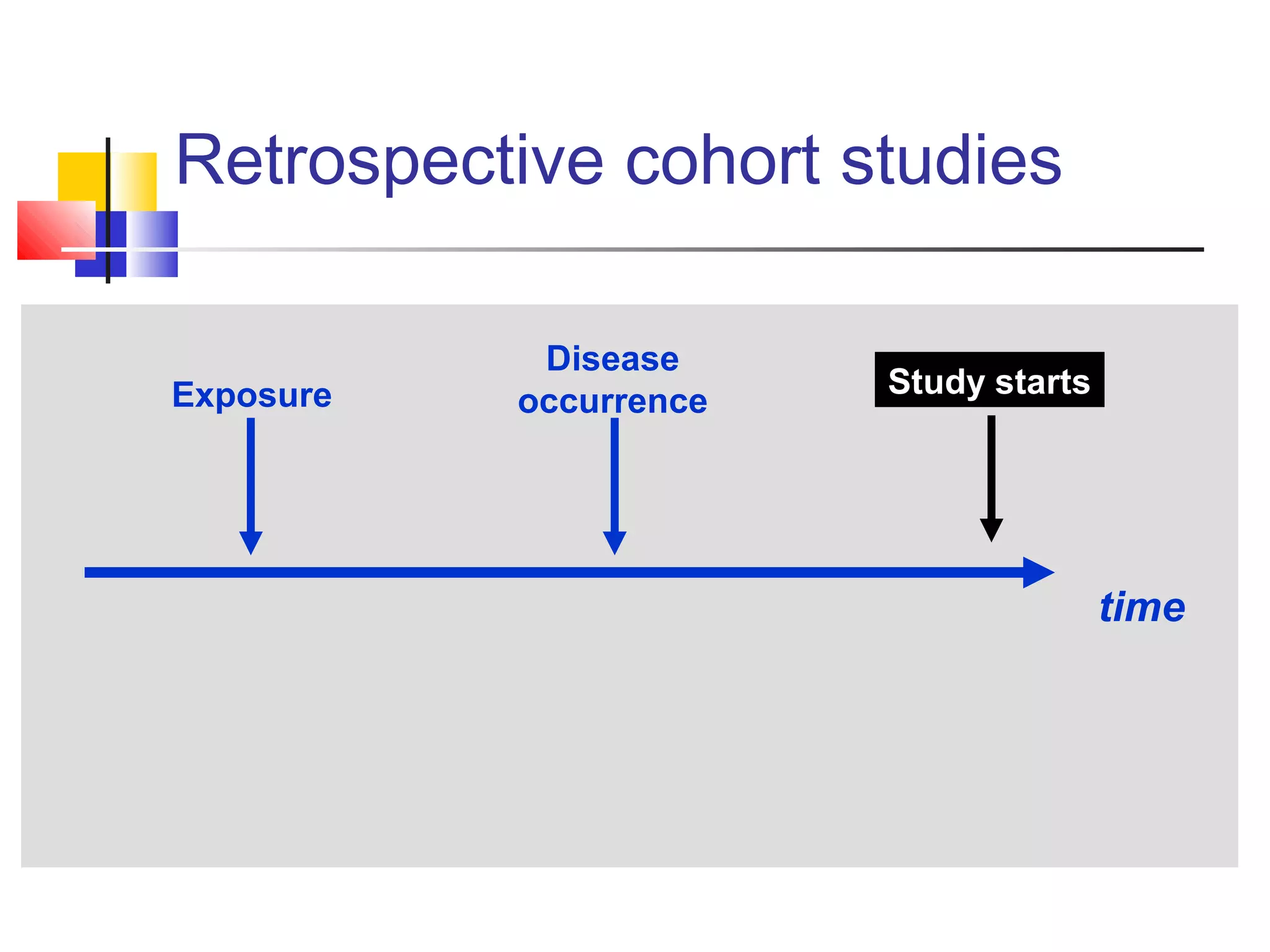 Retrospective cohort studies

Exposure

Disease occurrence

Study starts

time